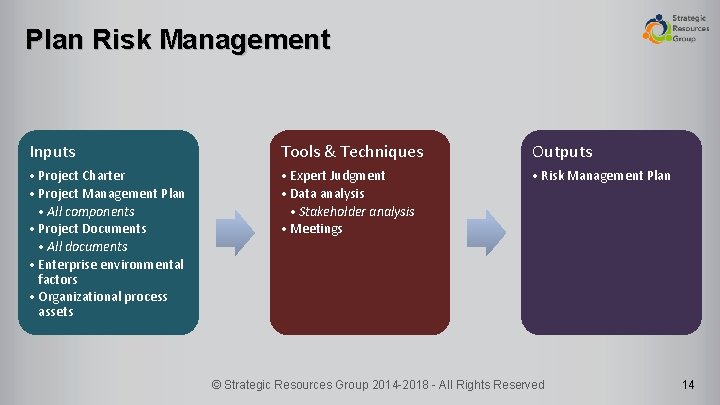 Plan Risk Management

Strategic Resources Group

Inputs
• Project Charter
• Project Management Plan
• All components
• Project Documents
• All documents
• Enterprise environmental factors
• Organizational process assets

Tools & Techniques
• Expert Judgment
• Data analysis
• Stakeholder analysis
• Meetings

Outputs
• Risk Management Plan

© Strategic Resources Group 2014-2018 - All Rights Reserved

14